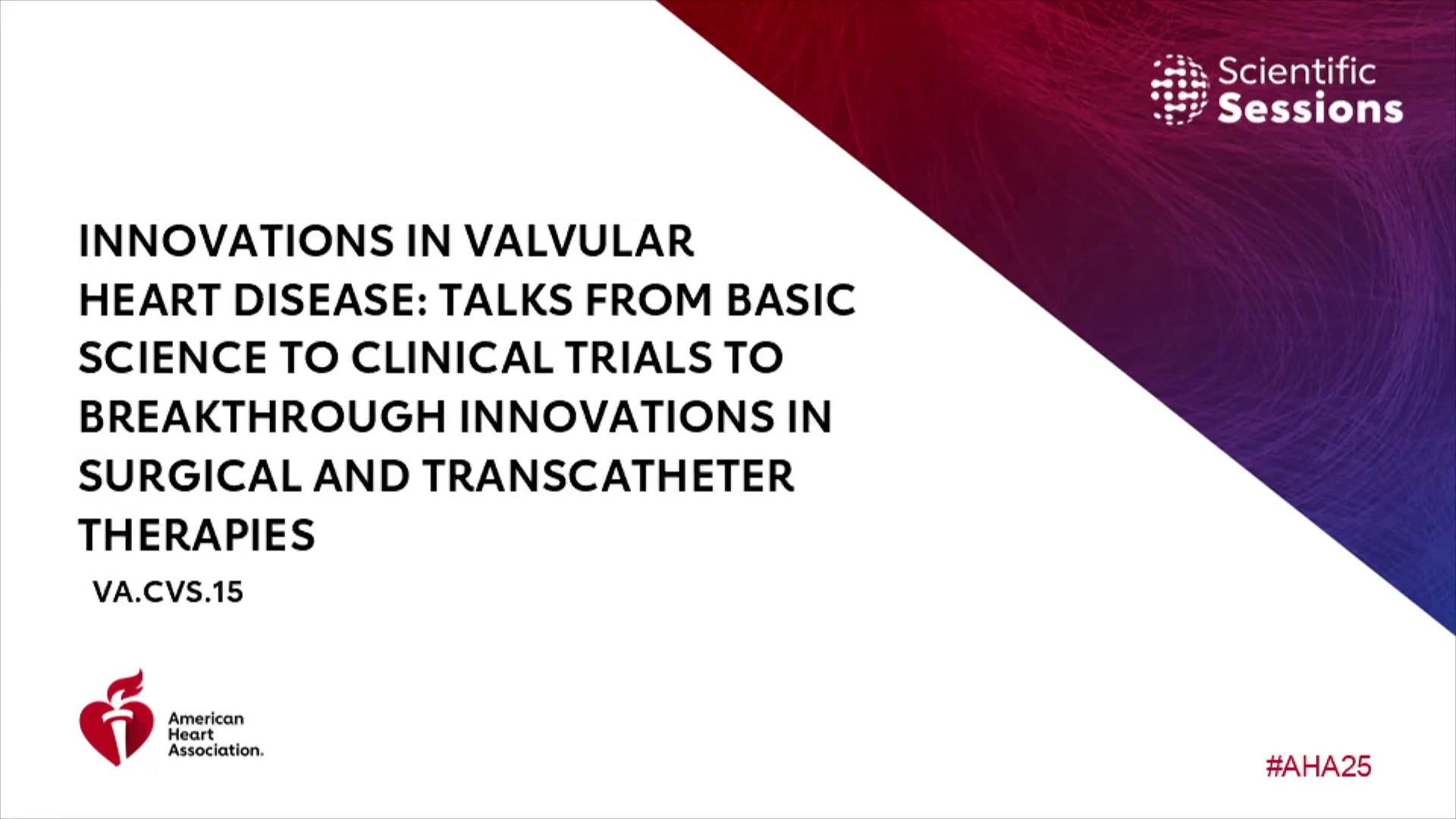 Scientific Sessions

INNOVATIONS IN VALVULAR HEART DISEASE: TALKS FROM BASIC SCIENCE TO CLINICAL TRIALS TO BREAKTHROUGH INNOVATIONS IN SURGICAL AND TRANSCATHETER THERAPIES

VA.CVS.15

American Heart Association.

#AHA25